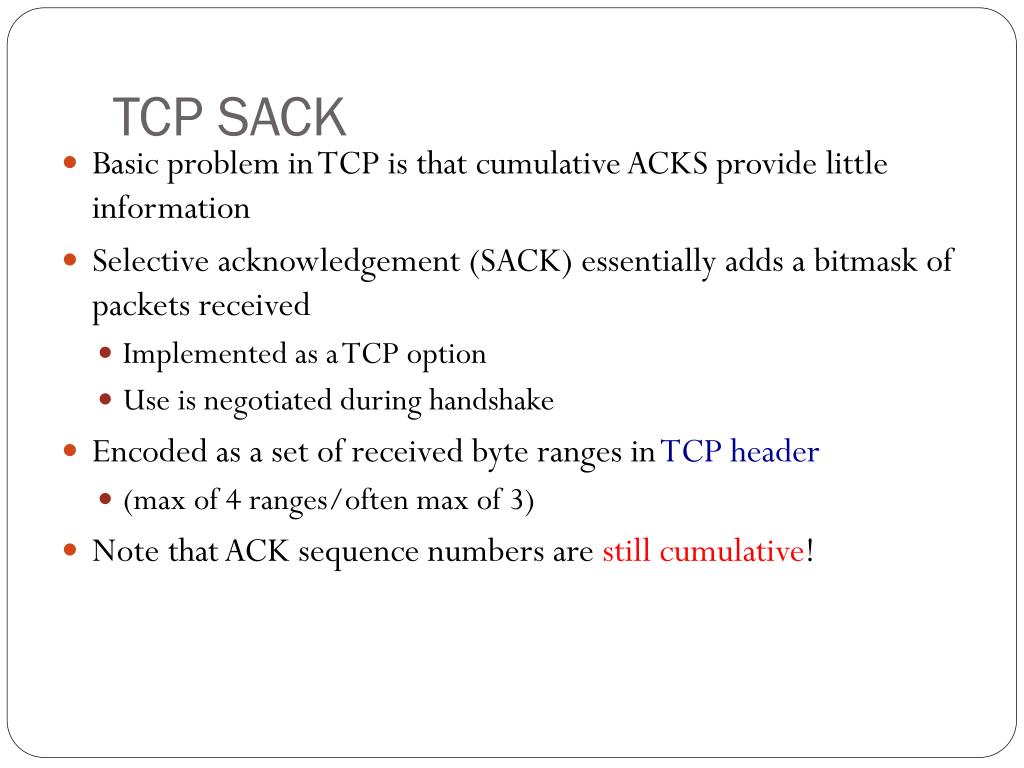 TCP SACK

- Basic problem in TCP is that cumulative ACKS provide little information
- Selective acknowledgement (SACK) essentially adds a bitmask of packets received
  - Implemented as a TCP option
  - Use is negotiated during handshake
- Encoded as a set of received byte ranges in TCP header
  - (max of 4 ranges/often max of 3)
- Note that ACK sequence numbers are still cumulative!